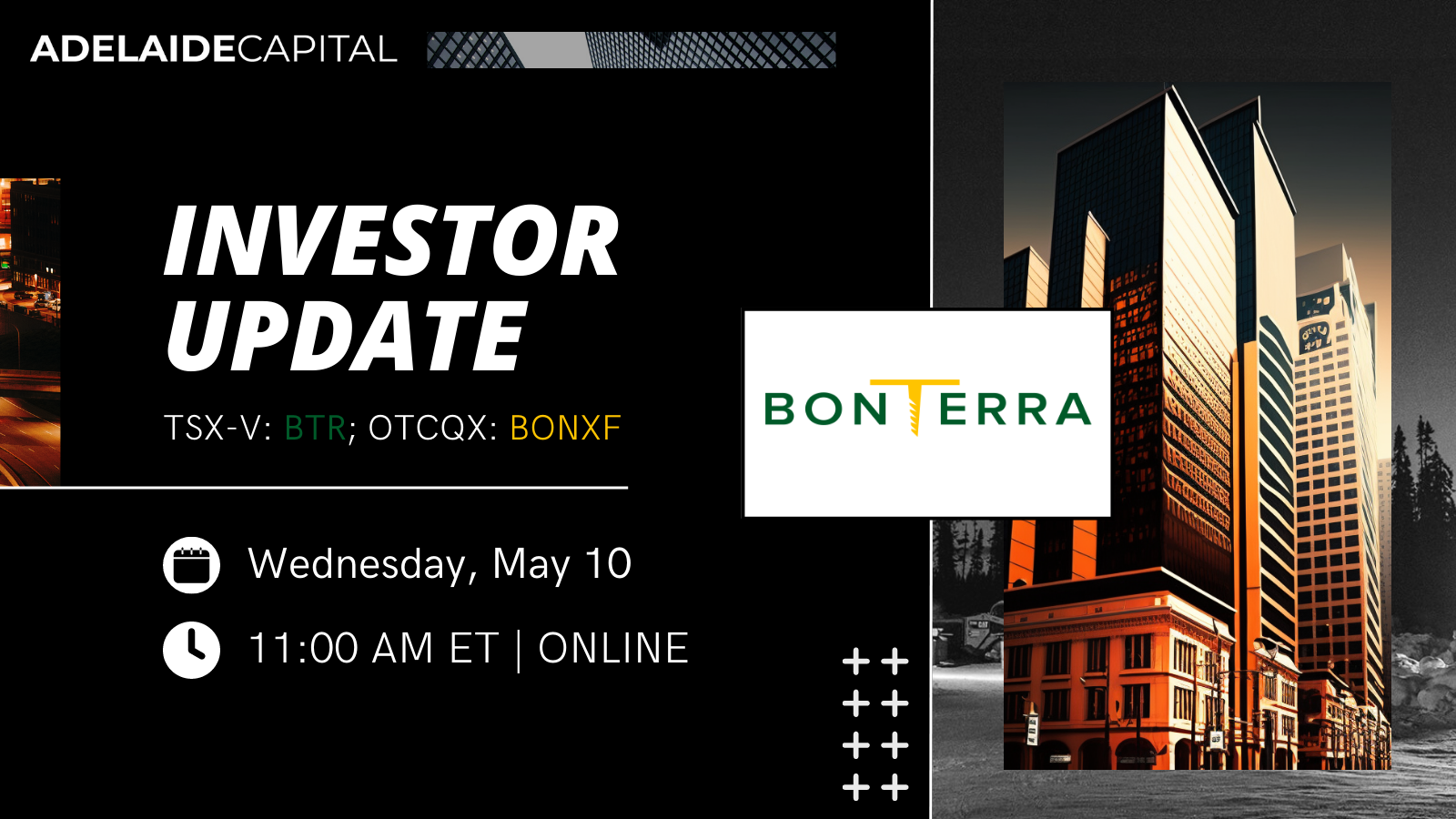 ADELAIDECAPITAL

INVESTOR UPDATE

TSX-V: BTR; OTCQX: BONXF

BONTERRA

Wednesday, May 10

11:00 AM ET | ONLINE